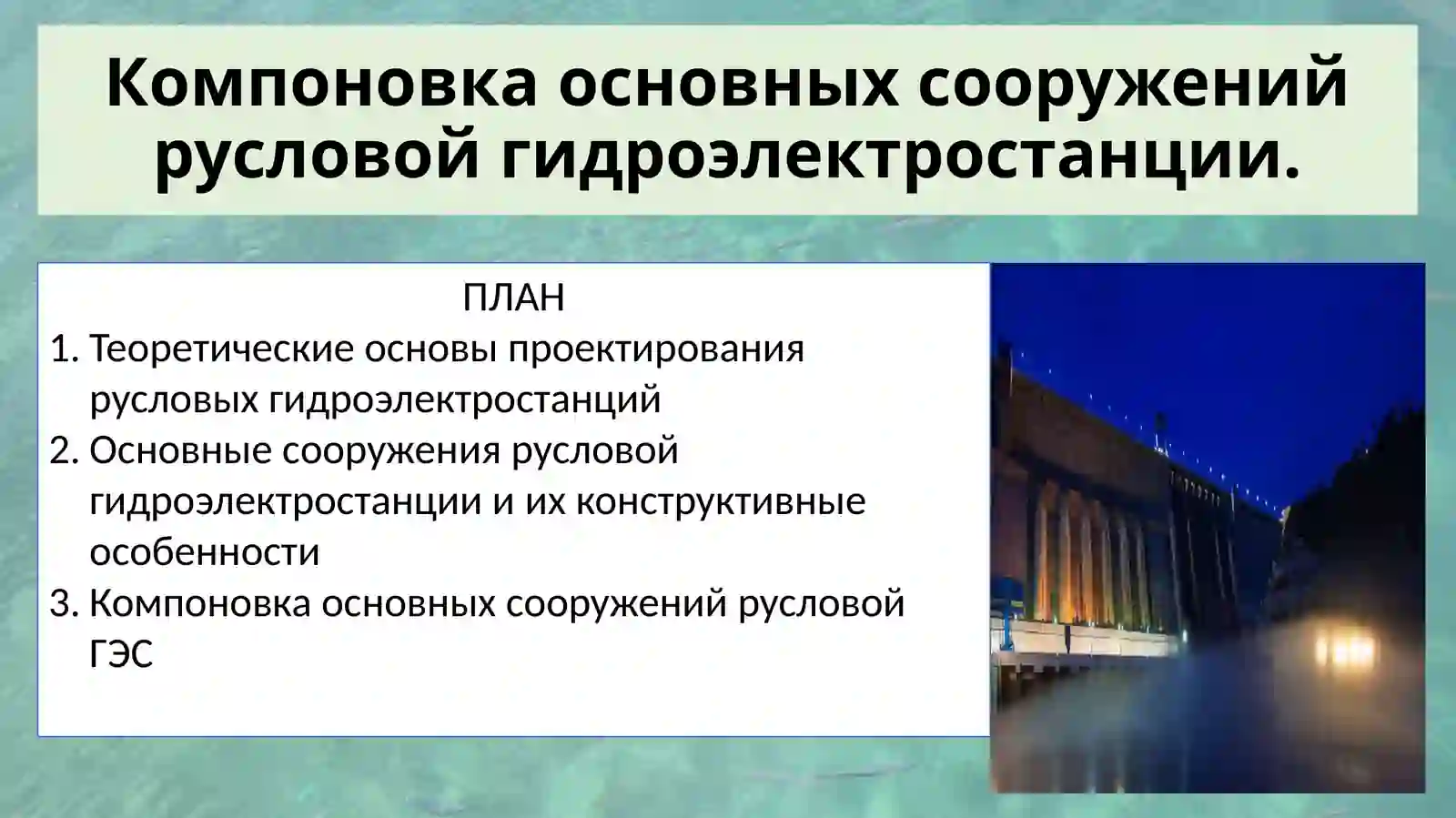 Компоновка основных сооружений русловой гидроэлектростанции.

ПЛАН

1. Теоретические основы проектирования русловых гидроэлектростанций
2. Основные сооружения русловой гидроэлектростанции и их конструктивные особенности
3. Компоновка основных сооружений русловой ГЭС